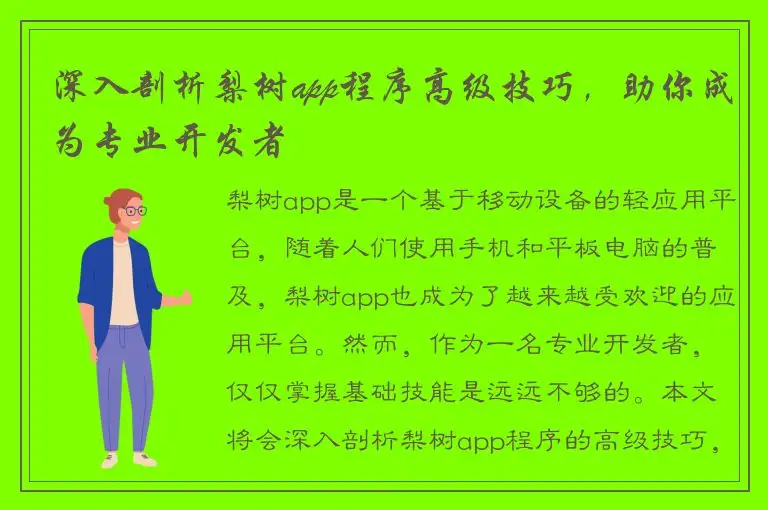 深入剖析梨树app程序高级技巧，助你成为专业开发者

梨树app是一个基于移动设备的轻应用平台，随着人们使用手机和平板电脑的普及，梨树app也成为了越来越受欢迎的应用平台。然而，作为一名专业开发者，仅仅掌握基础技能是远远不够的。本文将会深入剖析梨树app程序的高级技巧，